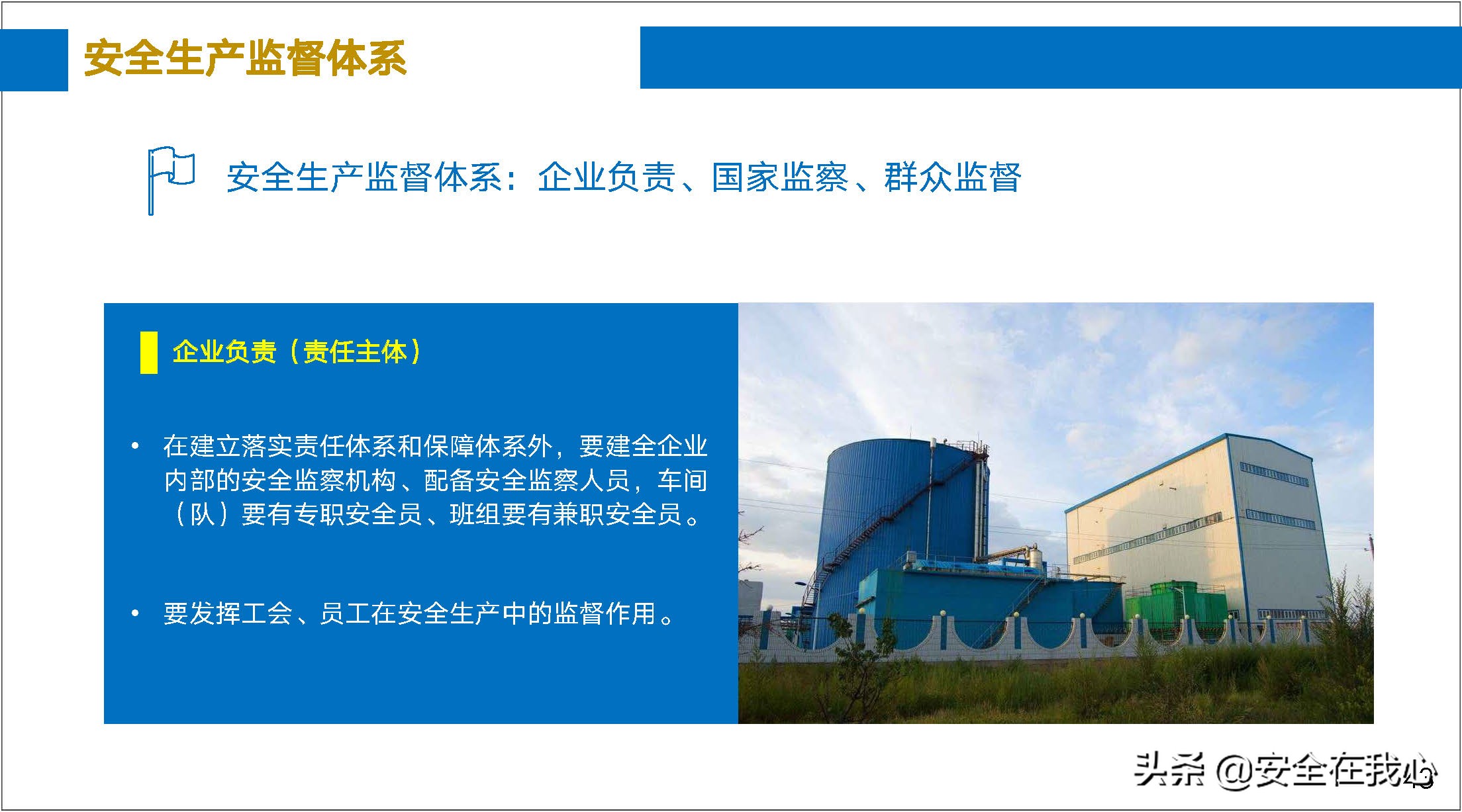 安全生产监督体系

安全生产监督体系：企业负责、国家监察、群众监督

企业负责（责任主体）

• 在建立落实责任体系和保障体系外，要建全企业内部的安全监察机构、配备安全监察人员，车间（队）要有专职安全员、班组要有兼职安全员。

• 要发挥工会、员工在安全生产中的监督作用。

头条 @安全在我心

43